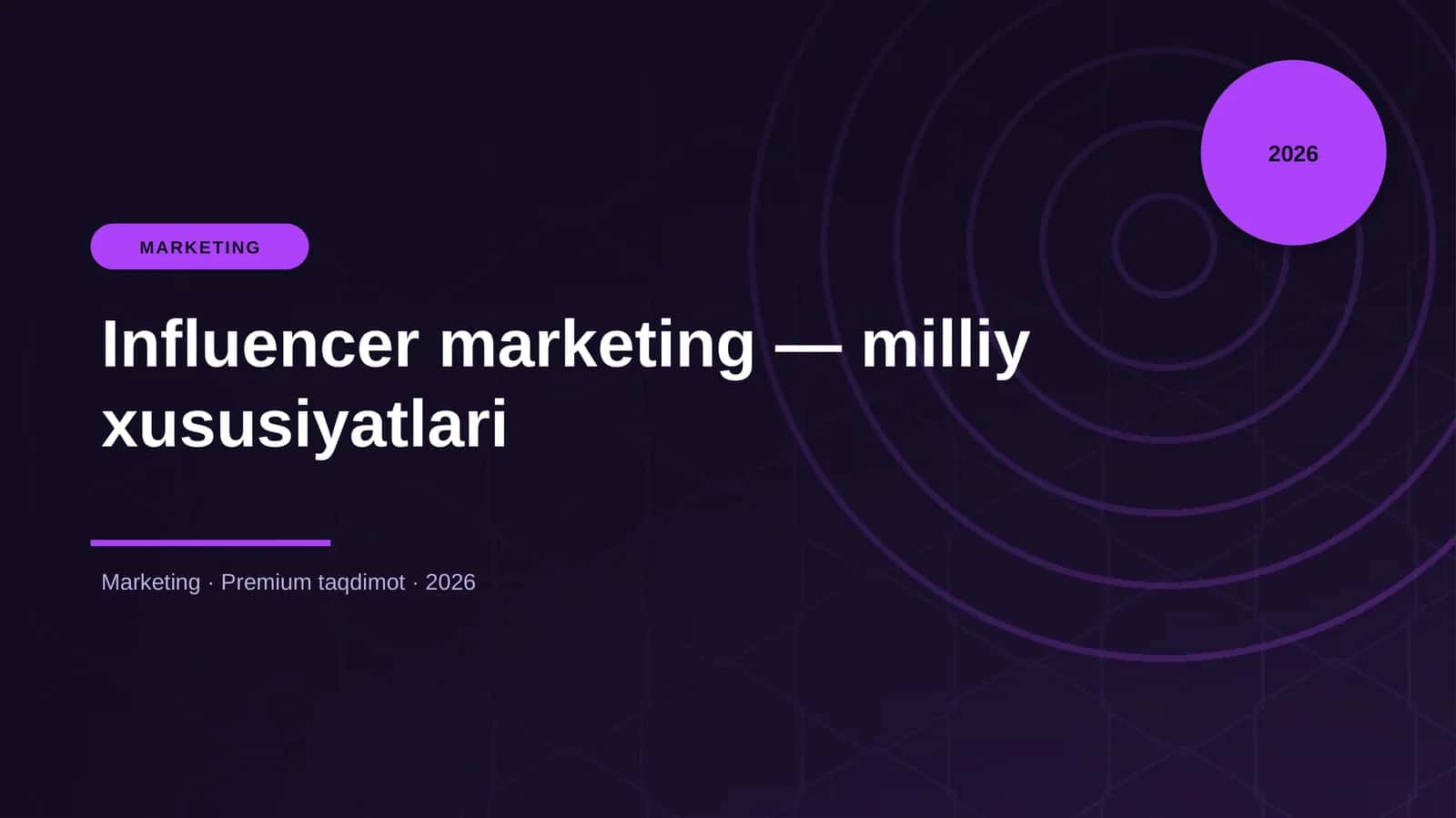 2026

MARKETING

Influencer marketing — milliy xususiyatlari

Marketing · Premium taqdimot · 2026